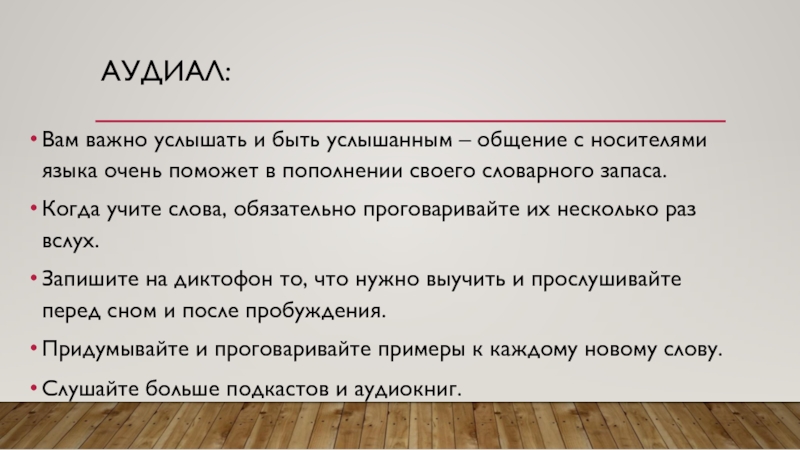 АУДИАЛ:

• Вам важно услышать и быть услышанным – общение с носителями языка очень поможет в пополнении своего словарного запаса.

• Когда учите слова, обязательно проговаривайте их несколько раз вслух.

• Запишите на диктофон то, что нужно выучить и прослушивайте перед сном и после пробуждения.

• Придумывайте и проговаривайте примеры к каждому новому слову.

• Слушайте больше подкастов и аудиокниг.